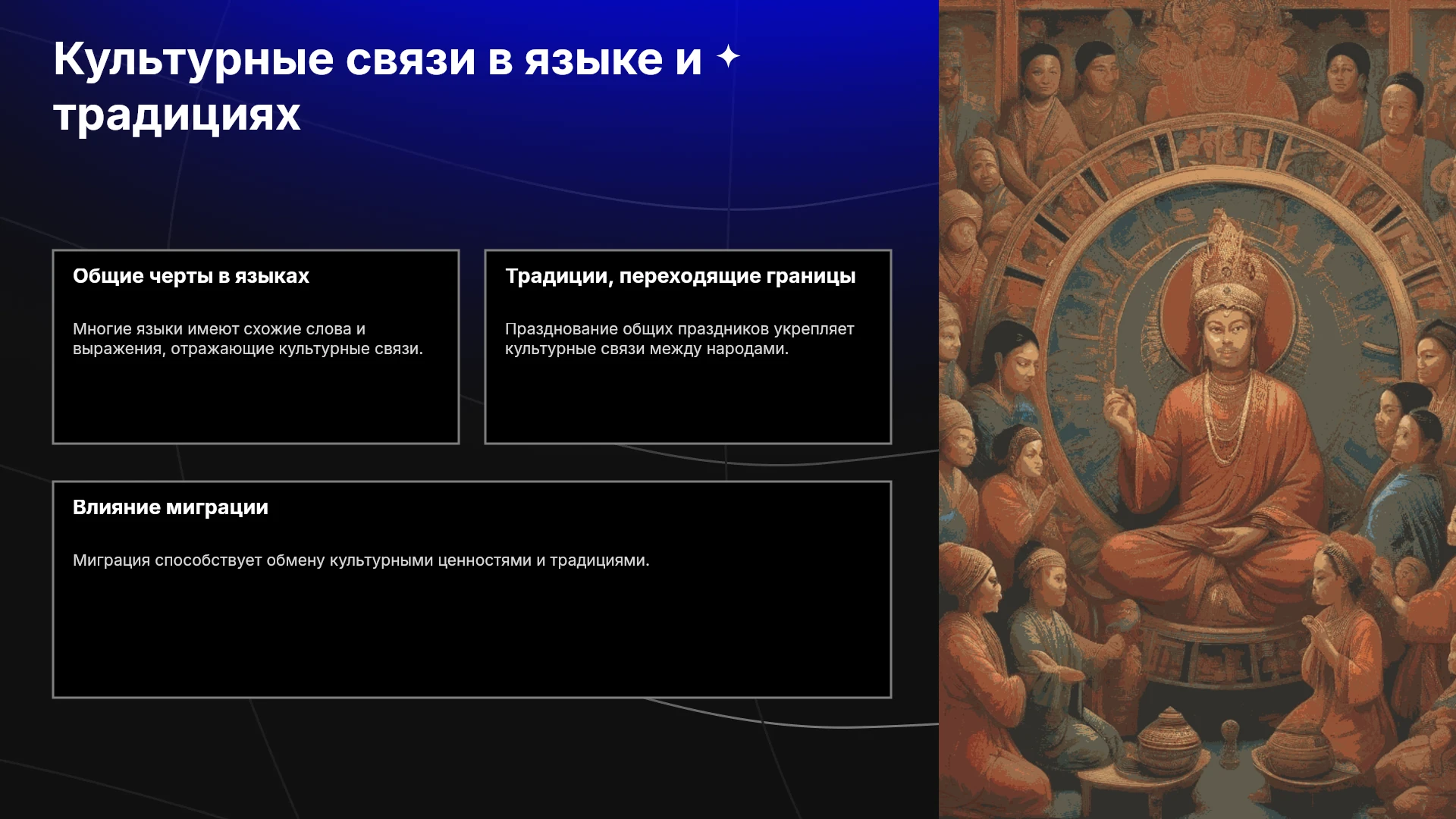 Культурные связи в языке и традициях

Общие черты в языках

Многие языки имеют схожие слова и выражения, отражающие культурные связи.

Традиции, переходящие границы

Празднование общих праздников укрепляет культурные связи между народами.

Влияние миграции

Миграция способствует обмену культурными ценностями и традициями.